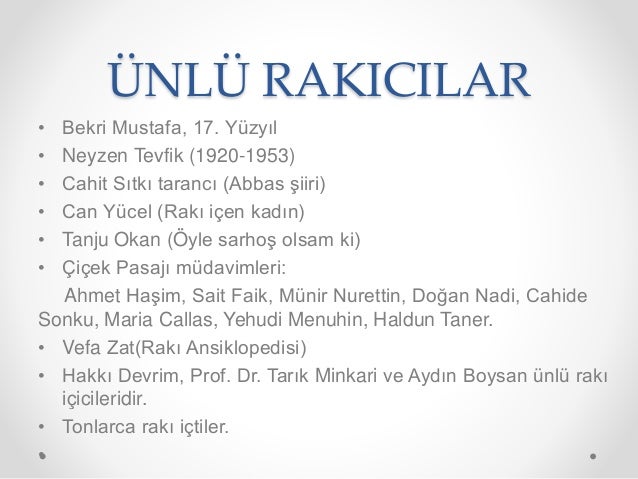 ÜNLÜ RAKICILAR

• Bekri Mustafa, 17. Yüzyıl
• Neyzen Tevfik (1920-1953)
• Cahit Sıtkı tarancı (Abbas şiiri)
• Can Yücel (Rakı içen kadın)
• Tanju Okan (Öyle sarhoş olsam ki)
• Çiçek Pasajı müdavimleri:

Ahmet Haşim, Sait Faik, Münir Nurettin, Doğan Nadi, Cahide Sonku, Maria Callas, Yehudi Menuhin, Haldun Taner.

• Vefa Zat(Rakı Ansiklopedisi)
• Hakkı Devrim, Prof. Dr. Tarık Minkari ve Aydın Boysan ünlü rakı içicileridir.
• Tonlarca rakı içtiler.